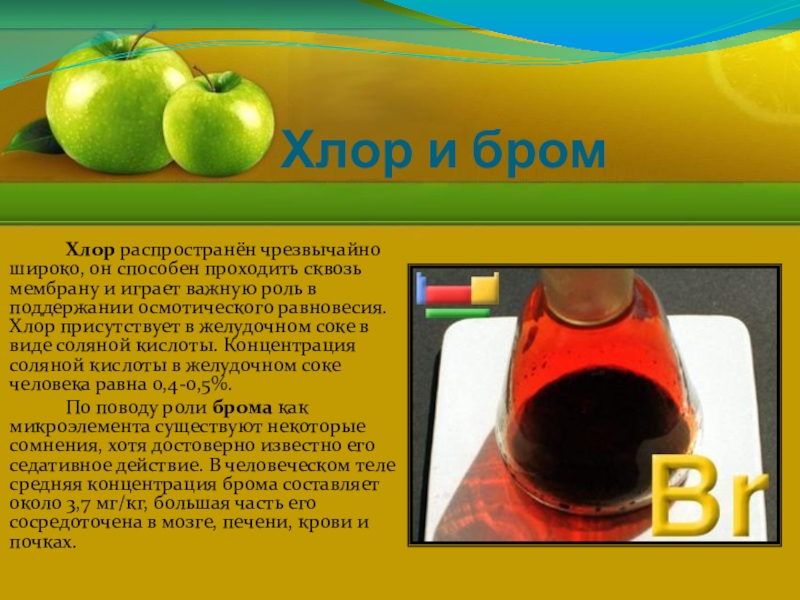 Хлор и бром

Хлор распространён чрезвычайно широко, он способен проходить сквозь мембрану и играет важную роль в поддержании осмотического равновесия. Хлор присутствует в желудочном соке в виде соляной кислоты. Концентрация соляной кислоты в желудочном соке человека равна 0,4-0,5%.

По поводу роли брома как микроэлемента существуют некоторые сомнения, хотя достоверно известно его седативное действие. В человеческом теле средняя концентрация брома составляет около 3,7 мг/кг, большая часть его сосредоточена в мозге, печени, крови и почках.

Br